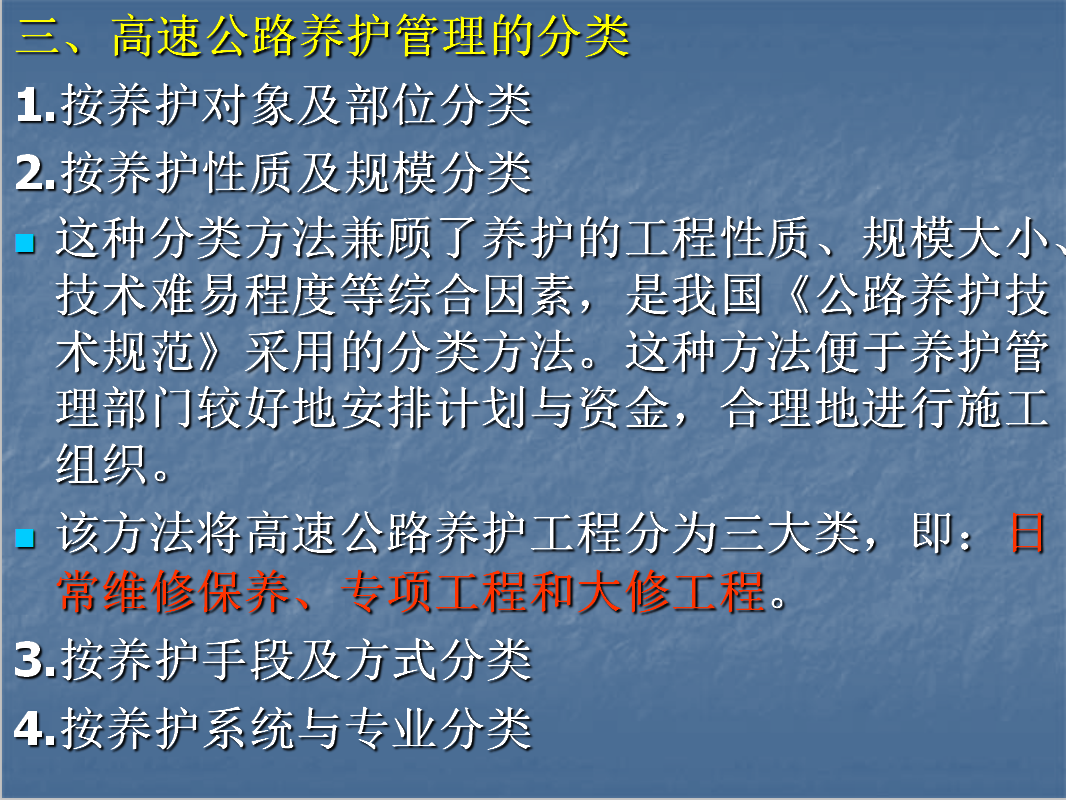 三、高速公路养护管理的分类

1.按养护对象及部位分类

2.按养护性质及规模分类

这种分类方法兼顾了养护的工程性质、规模大小、技术难易程度等综合因素，是我国《公路养护技术规范》采用的分类方法。这种方法便于养护管理部门较好地安排计划与资金，合理地进行施工组织。

该方法将高速公路养护工程分为三大类，即：日常维修保养、专项工程和大修工程。

3.按养护手段及方式分类

4.按养护系统与专业分类